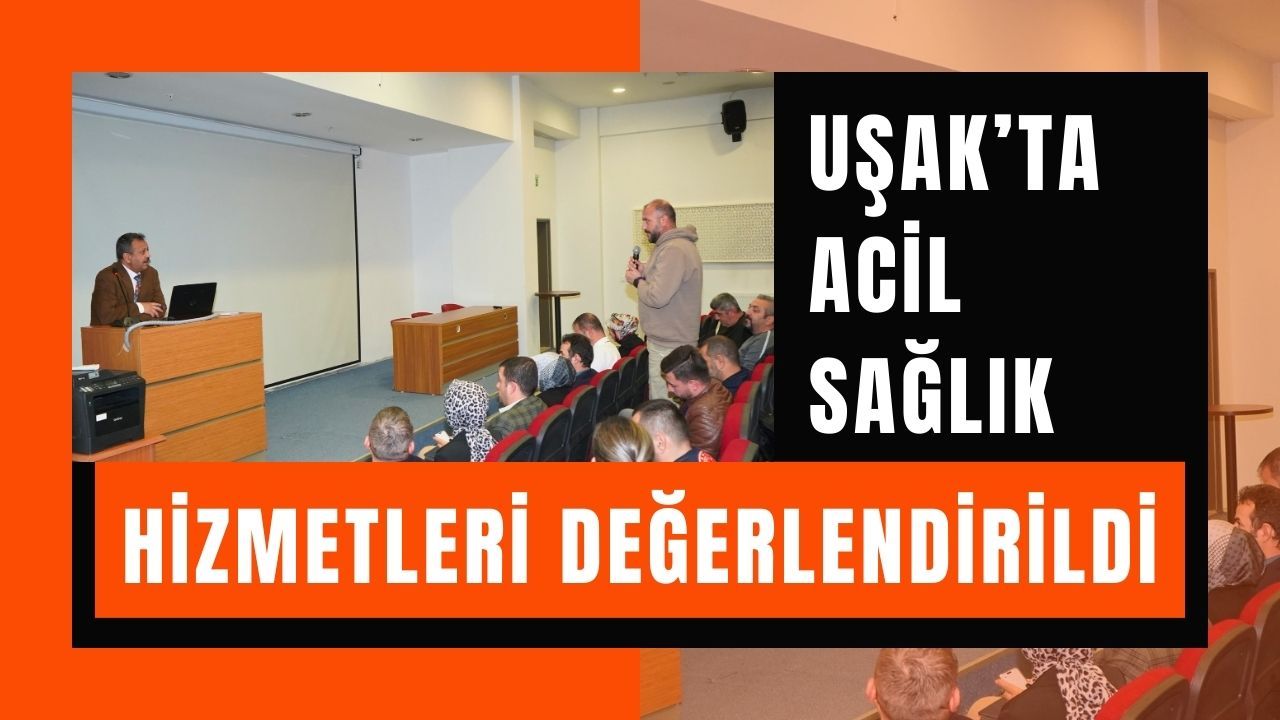 UŞAK'TA ACİL SAĞLIK

HİZMETLERİ DEĞERLENDİRİLDİ